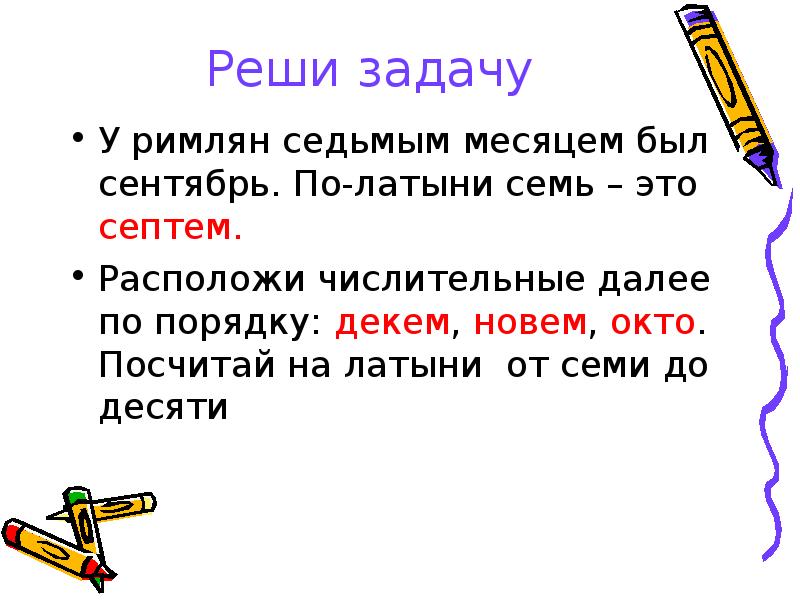 Реши задачу

• У римлян седьмым месяцем был сентябрь. По-латыни семь – это септем.

• Расположи числительные далее по порядку: декем, новем, окто. Посчитай на латыни от семи до десяти